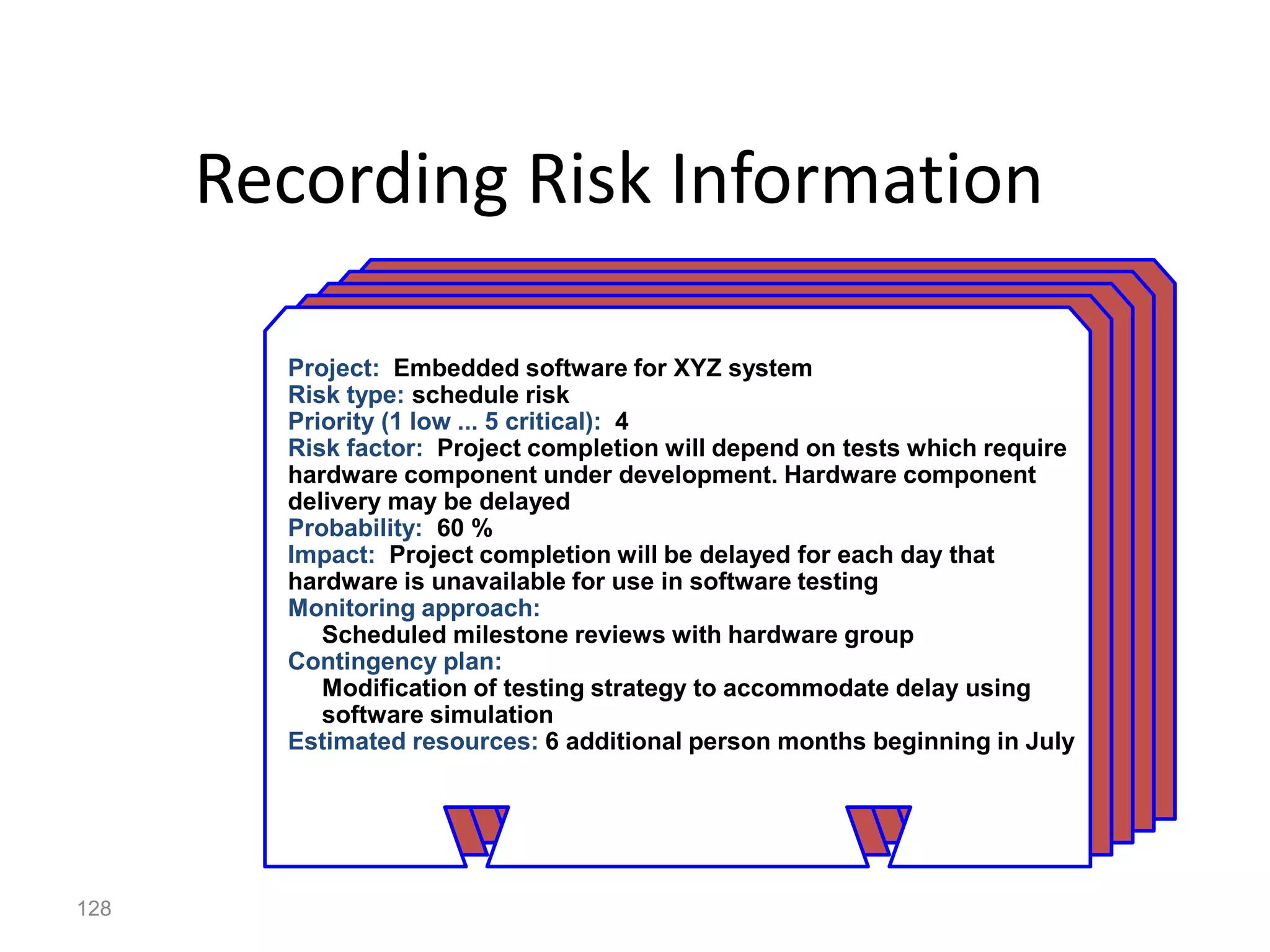 Recording Risk Information

Project: Embedded software for XYZ system
Risk type: schedule risk
Priority (1 low ... 5 critical): 4
Risk factor: Project completion will depend on tests which require hardware component under development. Hardware component delivery may be delayed
Probability: 60 %
Impact: Project completion will be delayed for each day that hardware is unavailable for use in software testing
Monitoring approach:
Scheduled milestone reviews with hardware group
Contingency plan:
Modification of testing strategy to accommodate delay using software simulation
Estimated resources: 6 additional person months beginning in July

128